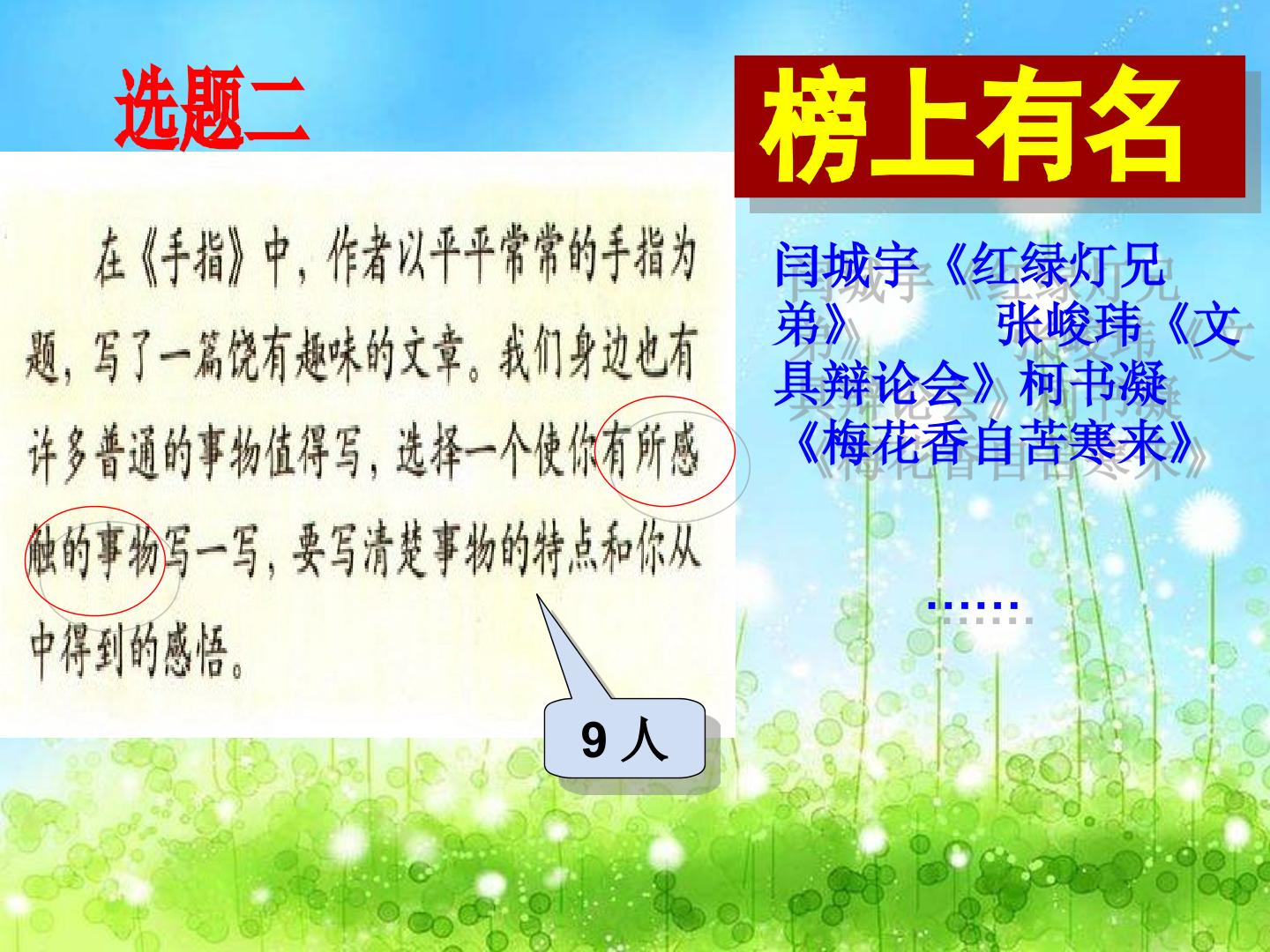 选题二

在《手指》中，作者以平平常常的手指为题，写了一篇饶有趣味的文章。我们身边也有许多普通的事物值得写，选择一个使你有所感触的事物写一写，要写清楚事物的特点和你从中得到的感悟。

9人

榜上有名

闫城宇《红绿灯兄弟》 张峻玮《文具辩论会》柯书凝《梅花香自苦寒来》

……